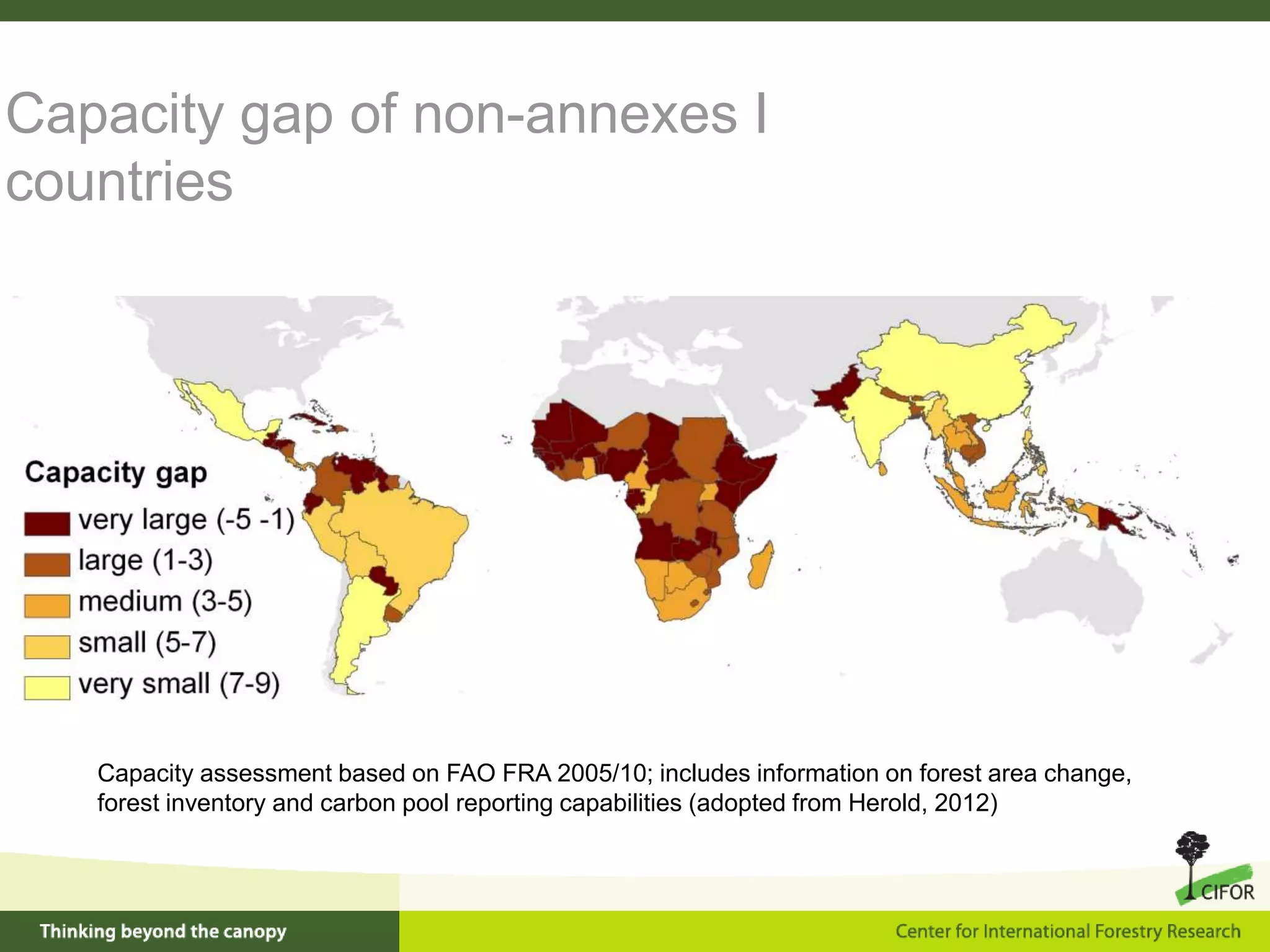 Capacity gap of non-annexes I countries

Capacity gap
very large (-5 -1)
large (1-3)
medium (3-5)
small (5-7)
very small (7-9)

Capacity assessment based on FAO FRA 2005/10; includes information on forest area change, forest inventory and carbon pool reporting capabilities (adopted from Herold, 2012)

CIFOR

Thinking beyond the canopy

Center for International Forestry Research